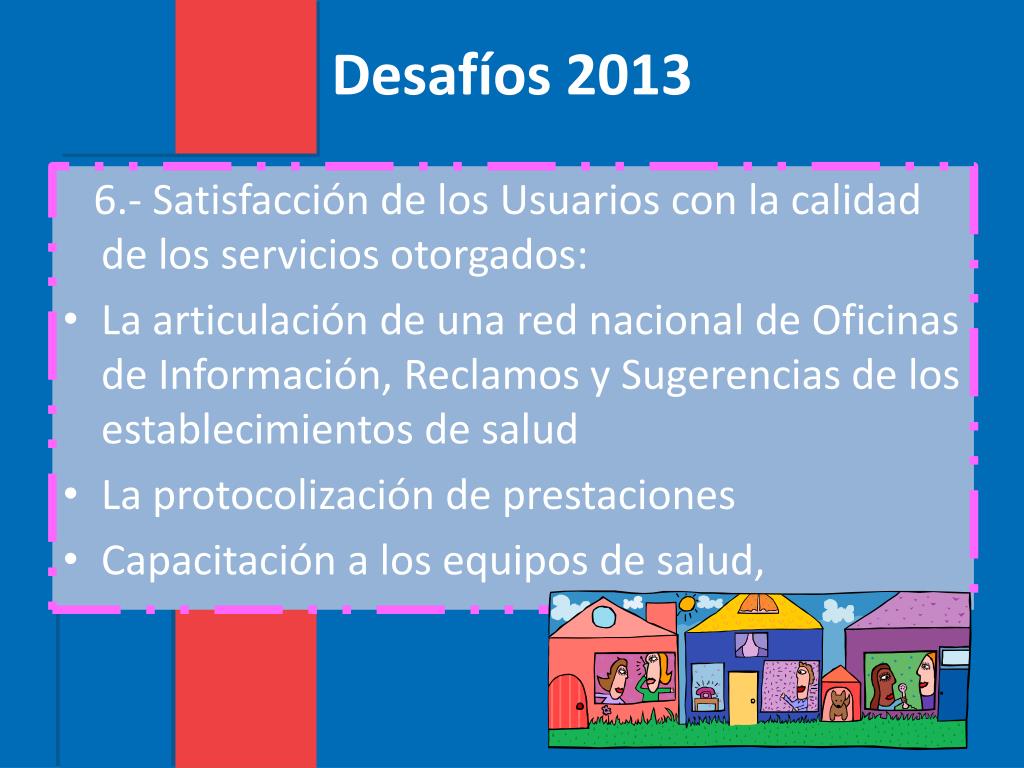 Desafíos 2013

6.- Satisfacción de los Usuarios con la calidad de los servicios otorgados:

• La articulación de una red nacional de Oficinas de Información, Reclamos y Sugerencias de los establecimientos de salud
• La protocolización de prestaciones
• Capacitación a los equipos de salud,